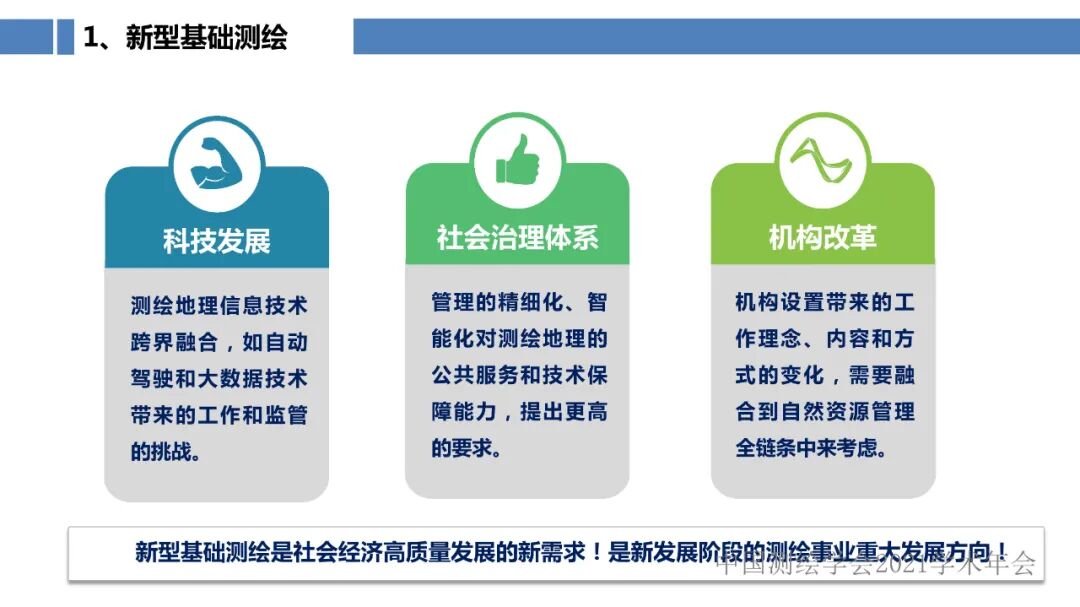 1、新型基础测绘

科技发展

测绘地理信息技术跨界融合，如自动驾驶和大数据技术带来的工作和监管的挑战。

社会治理体系

管理的精细化、智能化对测绘地理的公共服务和技术保障能力，提出更高的要求。

机构改革

机构设置带来的工作理念、内容和方式的变化，需要融合到自然资源管理全链条中来考虑。

新型基础测绘是社会经济高质量发展的新需求！是新发展阶段的测绘事业重大发展方向！

中国测绘学会2021学术年会